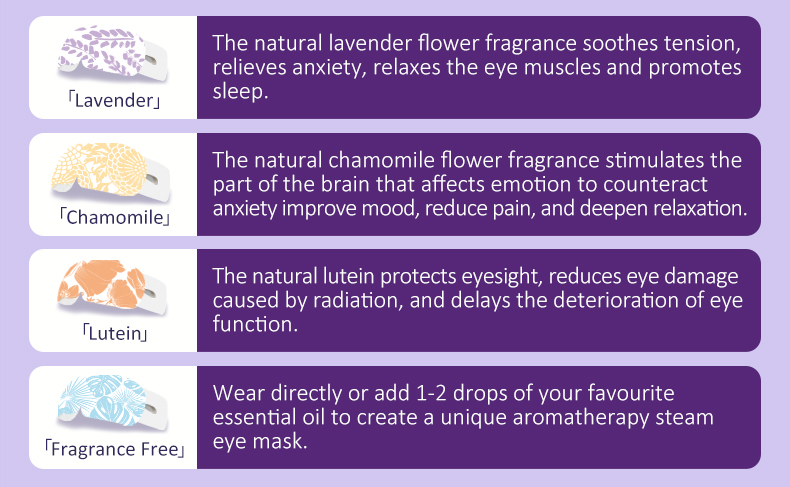 「Lavender」

The natural lavender flower fragrance soothes tension, relieves anxiety, relaxes the eye muscles and promotes sleep.

「Chamomile」

The natural chamomile flower fragrance stimulates the part of the brain that affects emotion to counteract anxiety improve mood, reduce pain, and deepen relaxation.

「Lutein」

The natural lutein protects eyesight, reduces eye damage caused by radiation, and delays the deterioration of eye function.

「Fragrance Free」

Wear directly or add 1-2 drops of your favourite essential oil to create a unique aromatherapy steam eye mask.